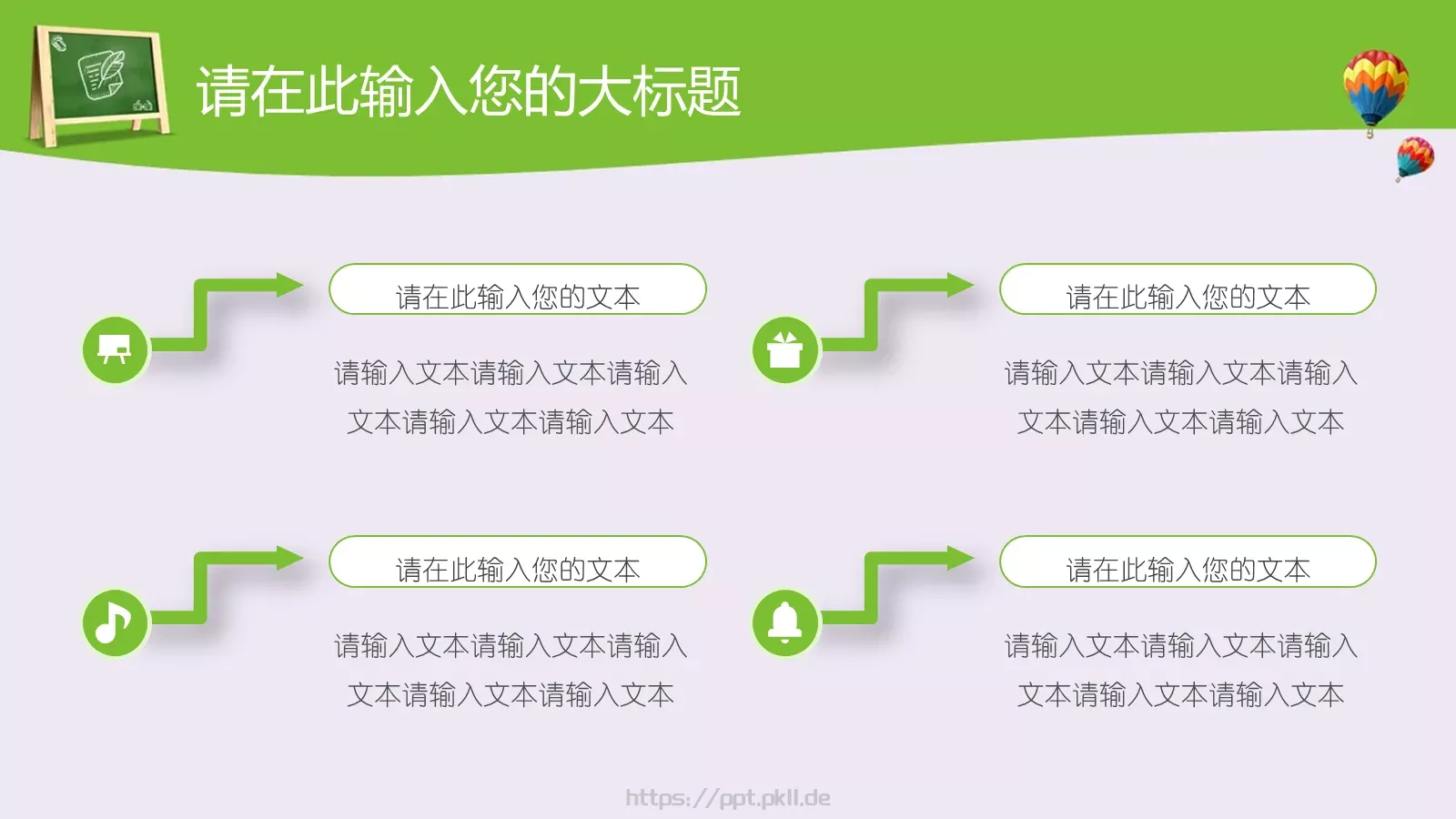 请在此输入您的大标题

请在此输入您的文本

请输入文本请输入文本请输入文本请输入文本请输入文本

请在此输入您的文本

请输入文本请输入文本请输入文本请输入文本请输入文本

请在此输入您的文本

请输入文本请输入文本请输入文本请输入文本请输入文本

请在此输入您的文本

请输入文本请输入文本请输入文本请输入文本请输入文本

https://ppt.pkll.de